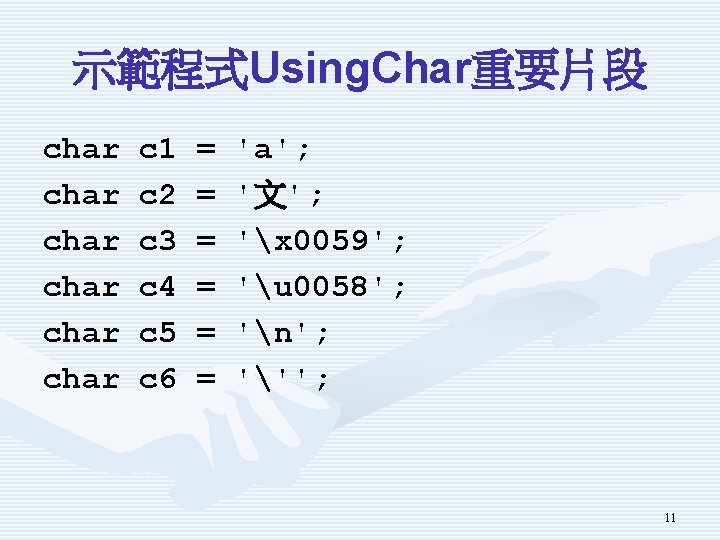 示範程式UsingChar重要片段

char c1 = 'a';
char c2 = '文';
char c3 = '\x0059';
char c4 = '\u0058';
char c5 = '\n';
char c6 = '\'';

11